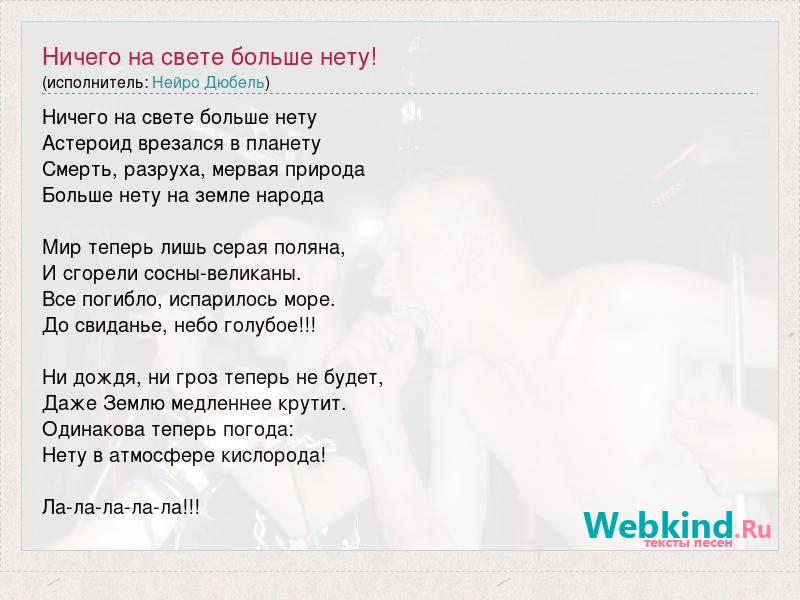 Ничего на свете больше нету!
(исполнитель: Нейро Дюбель)

Ничего на свете больше нету
Астероид врезался в планету
Смерть, разруха, мервая природа
Больше нету на земле народа

Мир теперь лишь серая поляна,
И сгорели сосны-великаны.
Все погибло, испарилось море.
До свиданье, небо голубое!!!

Ни дождя, ни гроз теперь не будет,
Даже Землю медленнее крутит.
Одинакова теперь погода:
Нету в атмосфере кислорода!

Ла-ла-ла-ла-ла!!!

Webkind.Ru
тексты песен